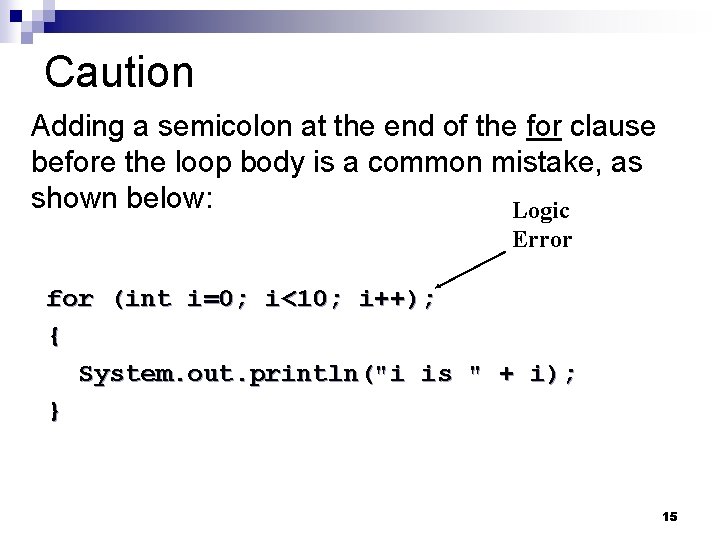 Caution

Adding a semicolon at the end of the for clause before the loop body is a common mistake, as shown below:

Logic Error

for (int i=0; i<10; i++);
{
  System.out.println("i is " + i);
}

15